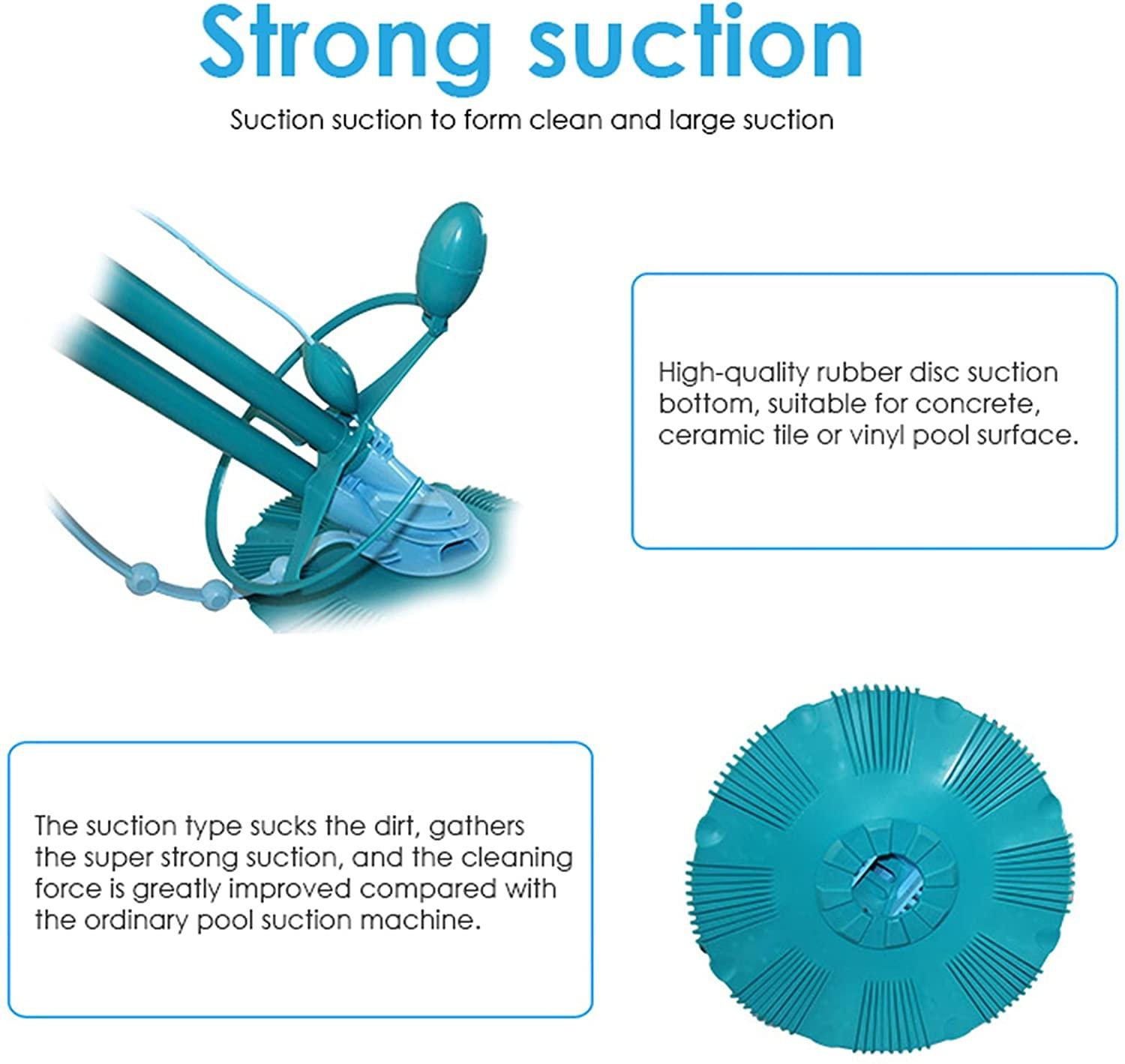 Strong suction

Suction suction to form clean and large suction

High-quality rubber disc suction bottom, suitable for concrete, ceramic tile or vinyl pool surface.

The suction type sucks the dirt, gathers the super strong suction, and the cleaning force is greatly improved compared with the ordinary pool suction machine.